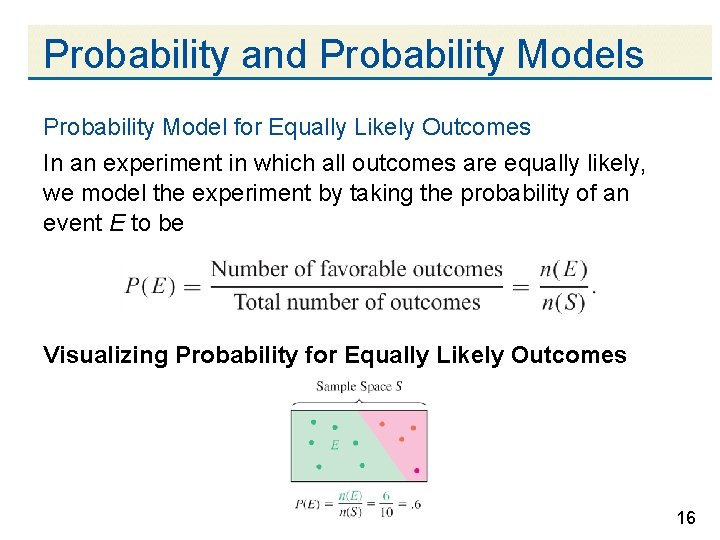 Probability and Probability Models

Probability Model for Equally Likely Outcomes

In an experiment in which all outcomes are equally likely, we model the experiment by taking the probability of an event $E$ to be

$P(E) = \frac{\text{Number of favorable outcomes}}{\text{Total number of outcomes}} = \frac{n(E)}{n(S)}.$

Visualizing Probability for Equally Likely Outcomes

Sample Space $S$

$E$

$P(E) = \frac{n(E)}{n(S)} = \frac{6}{10} = .6$

16